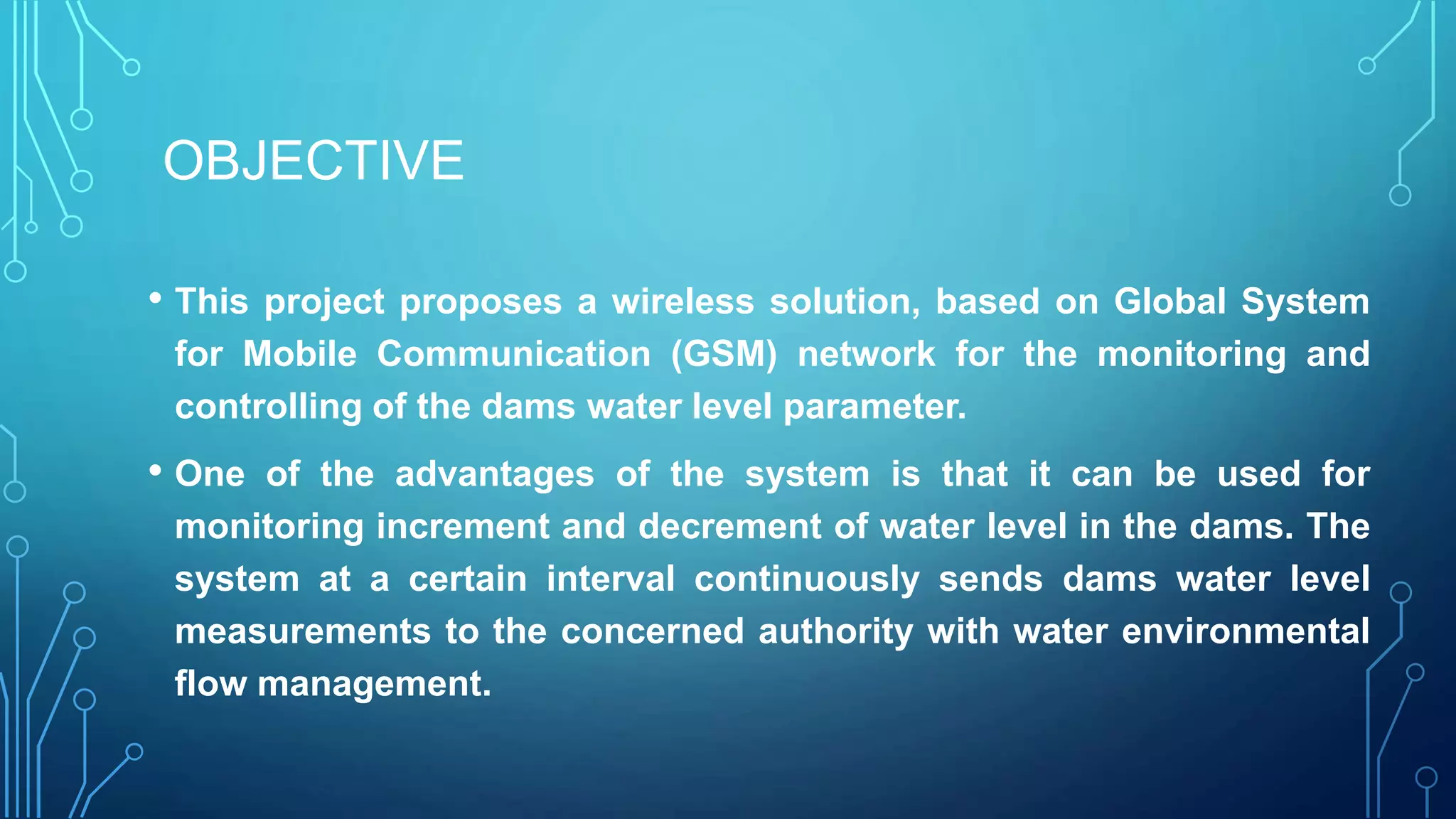 OBJECTIVE

• This project proposes a wireless solution, based on Global System for Mobile Communication (GSM) network for the monitoring and controlling of the dams water level parameter.

• One of the advantages of the system is that it can be used for monitoring increment and decrement of water level in the dams. The system at a certain interval continuously sends dams water level measurements to the concerned authority with water environmental flow management.